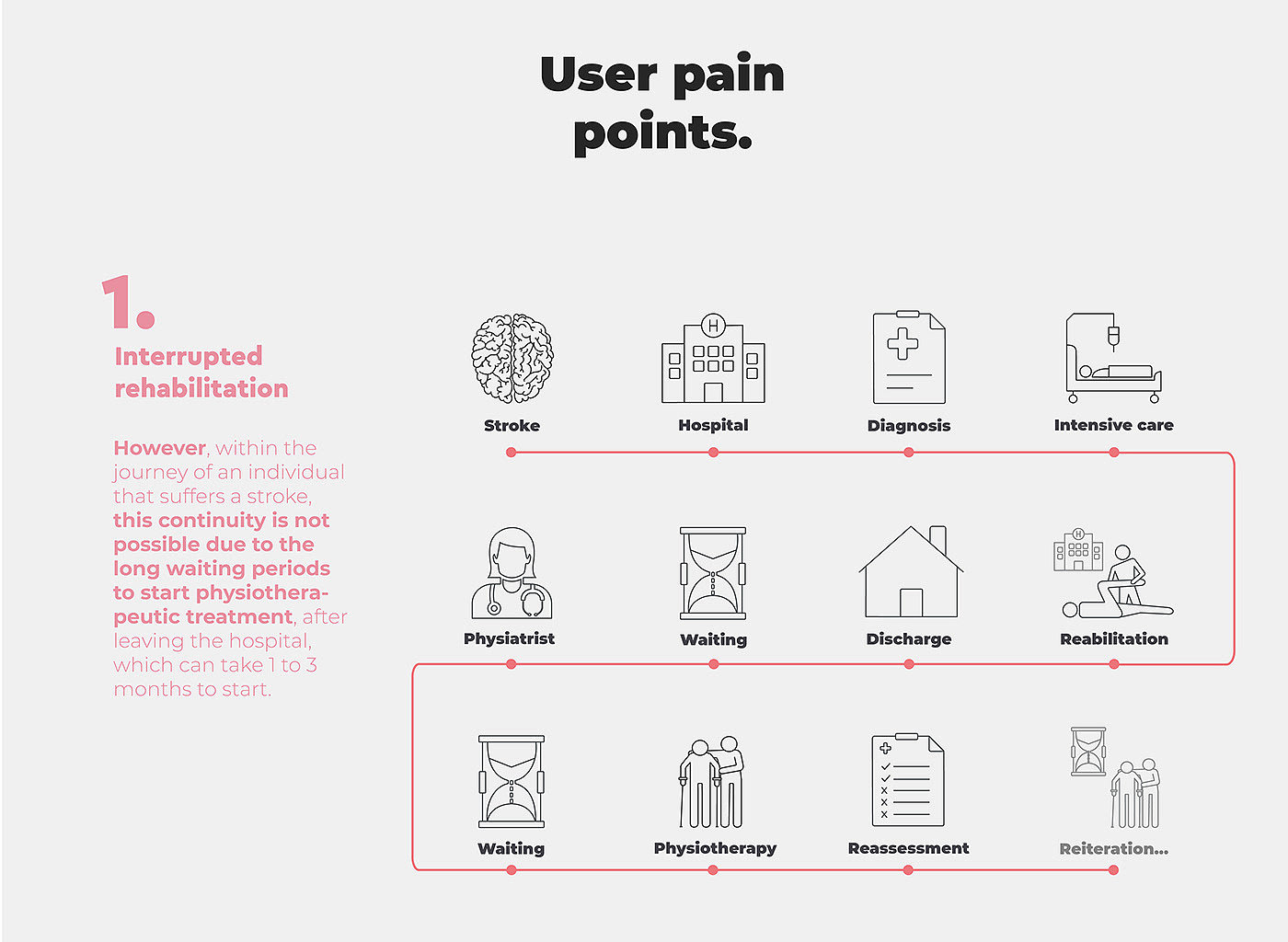 User pain points.

1.

Interrupted rehabilitation

However, within the journey of an individual that suffers a stroke, this continuity is not possible due to the long waiting periods to start physiotherapeutic treatment, after leaving the hospital, which can take 1 to 3 months to start.

Stroke

Hospital

Diagnosis

Intensive care

Physiatrist

Waiting

Discharge

Reabilitation

Waiting

Physiotherapy

Reassessment

Reiteration...